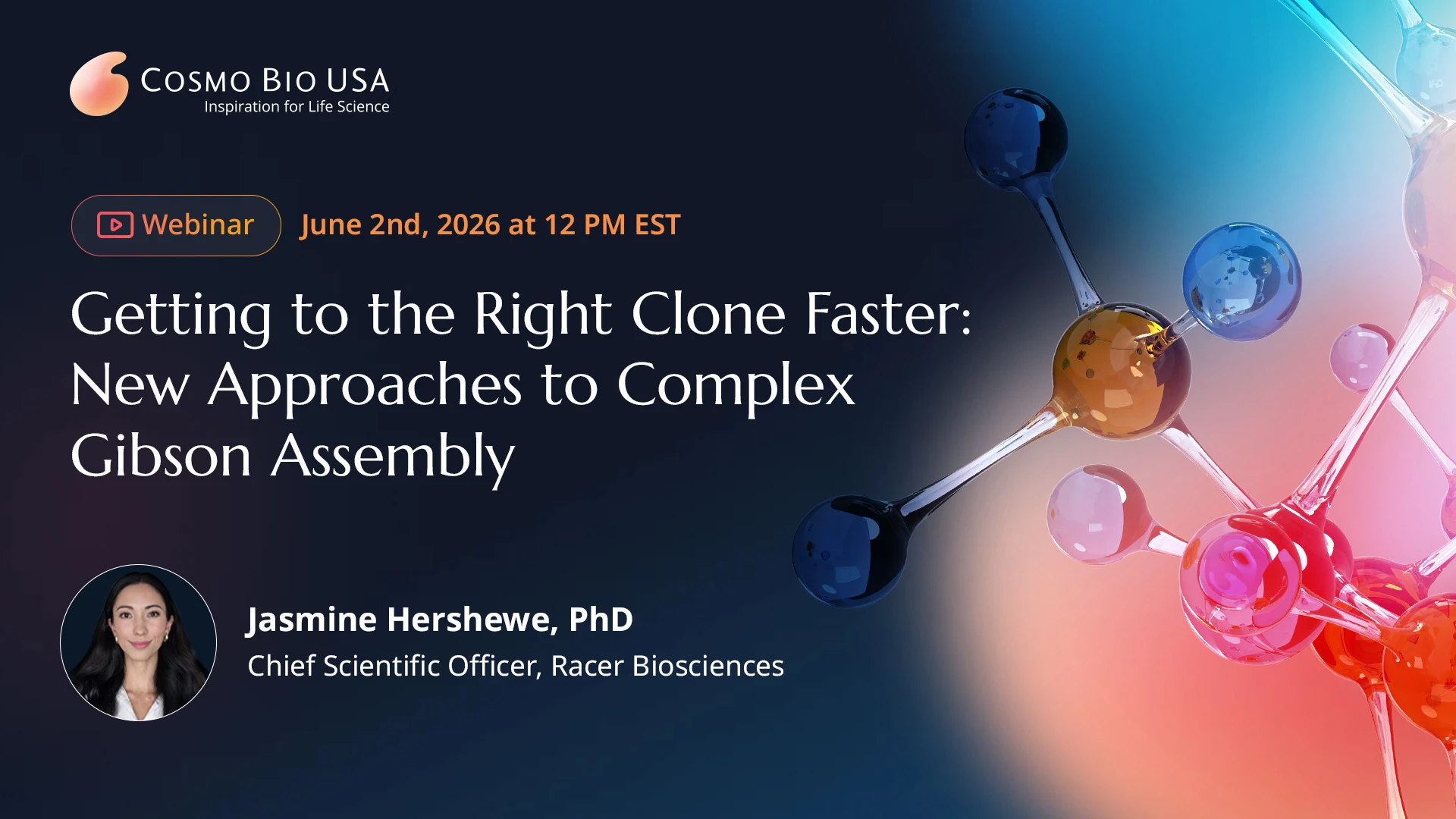 COSMO BIO USA
Inspiration for Life Science

Webinar June 2nd, 2026 at 12 PM EST

Getting to the Right Clone Faster: New Approaches to Complex Gibson Assembly

Jasmine Hershewe, PhD
Chief Scientific Officer, Racer Biosciences